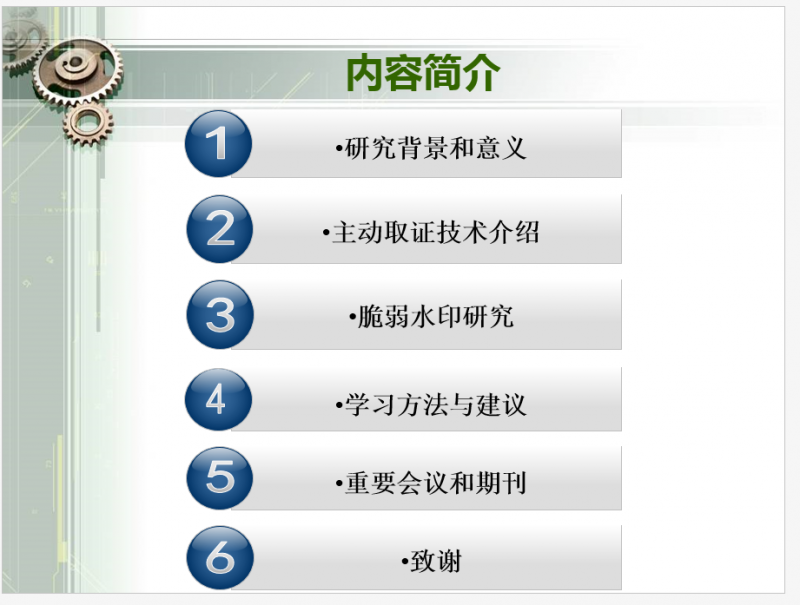 内容简介

1 •研究背景和意义

2 •主动取证技术介绍

3 •脆弱水印研究

4 •学习方法与建议

5 •重要会议和期刊

6 •致谢